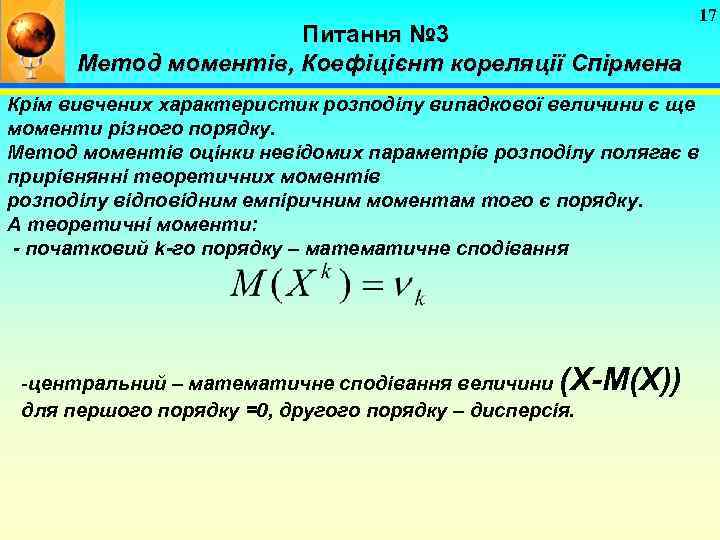 17

Питання №3
Метод моментів, Коефіцієнт кореляції Спірмена

Крім вивчених характеристик розподілу випадкової величини є ще моменти різного порядку.
Метод моментів оцінки невідомих параметрів розподілу полягає в прирівнянні теоретичних моментів
розподілу відповідним емпіричним моментам того є порядку.
А теоретичні моменти:
- початковий k-го порядку – математичне сподівання

$M(X^k) = \nu_k$

-центральний – математичне сподівання величини (X-M(X)) для першого порядку =0, другого порядку – дисперсія.